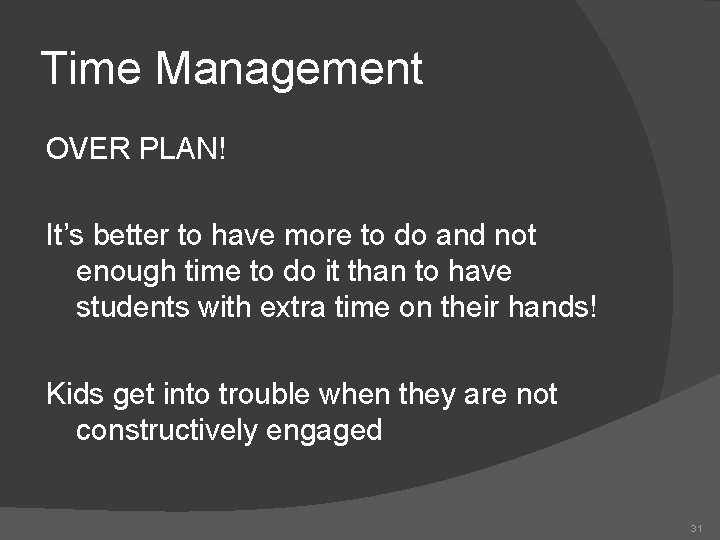 Time Management

OVER PLAN!

It’s better to have more to do and not enough time to do it than to have students with extra time on their hands!

Kids get into trouble when they are not constructively engaged

31